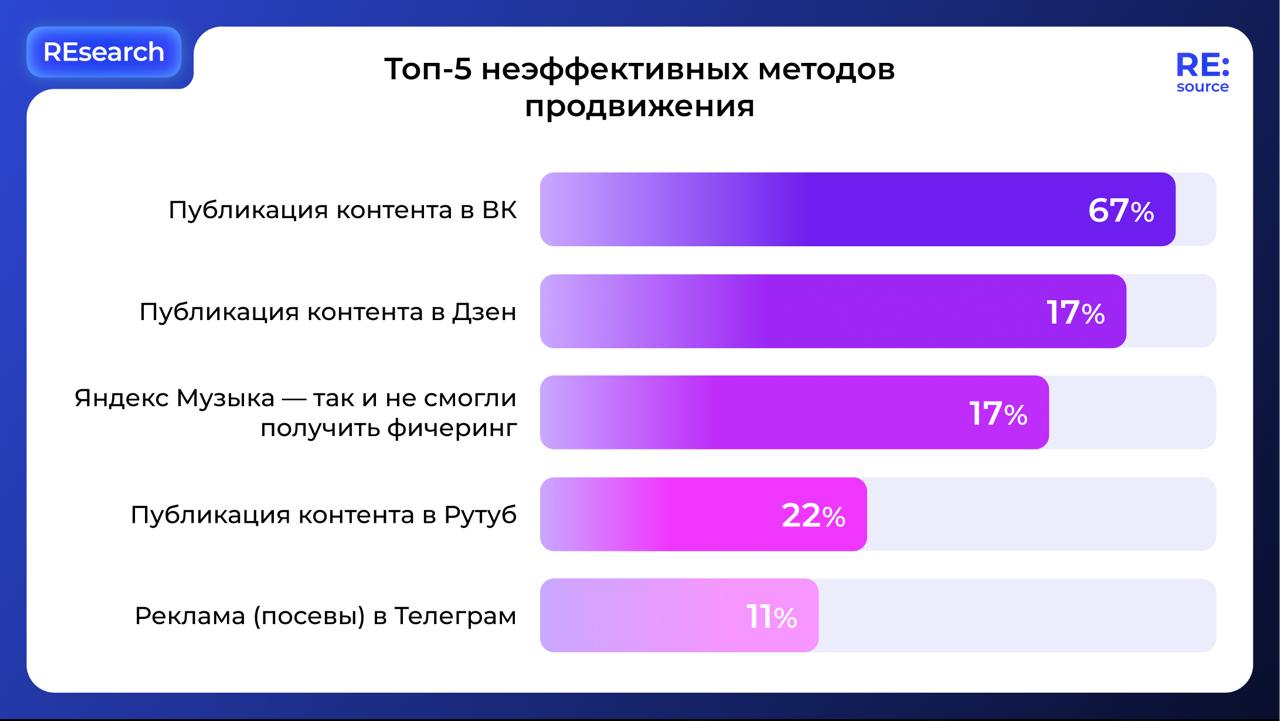 REsearch

Топ-5 неэффективных методов продвижения

RE: source

Публикация контента в ВК 67%

Публикация контента в Дзен 17%

Яндекс Музыка — так и не смогли получить фичеринг 17%

Публикация контента в Рутуб 22%

Реклама (посевы) в Телеграм 11%